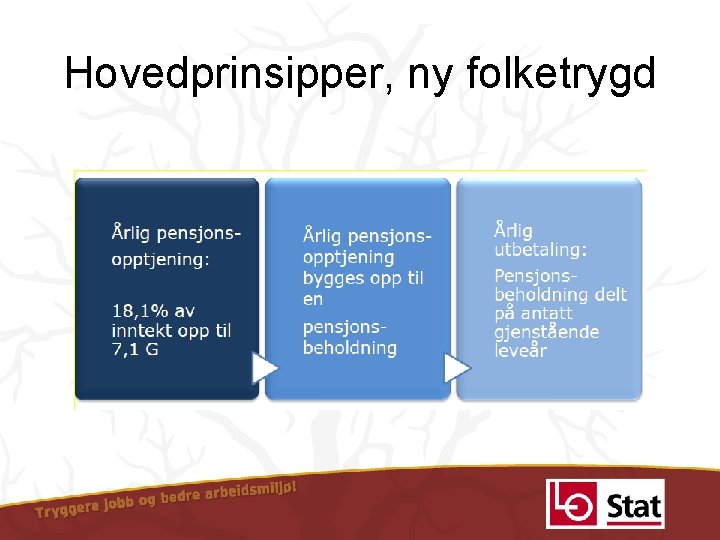 Hovedprinsipper, ny folketrygd

Årlig pensjonsopptjening:

18,1% av inntekt opp til 7,1 G

Årlig pensjonsopptjening bygges opp til en

pensjonsbeholdning

Årlig utbetaling:

Pensjonsbeholdning delt på antatt gjenstående leveår

Tryggere jobb og bedre arbeidsmiljø!

LO Stat